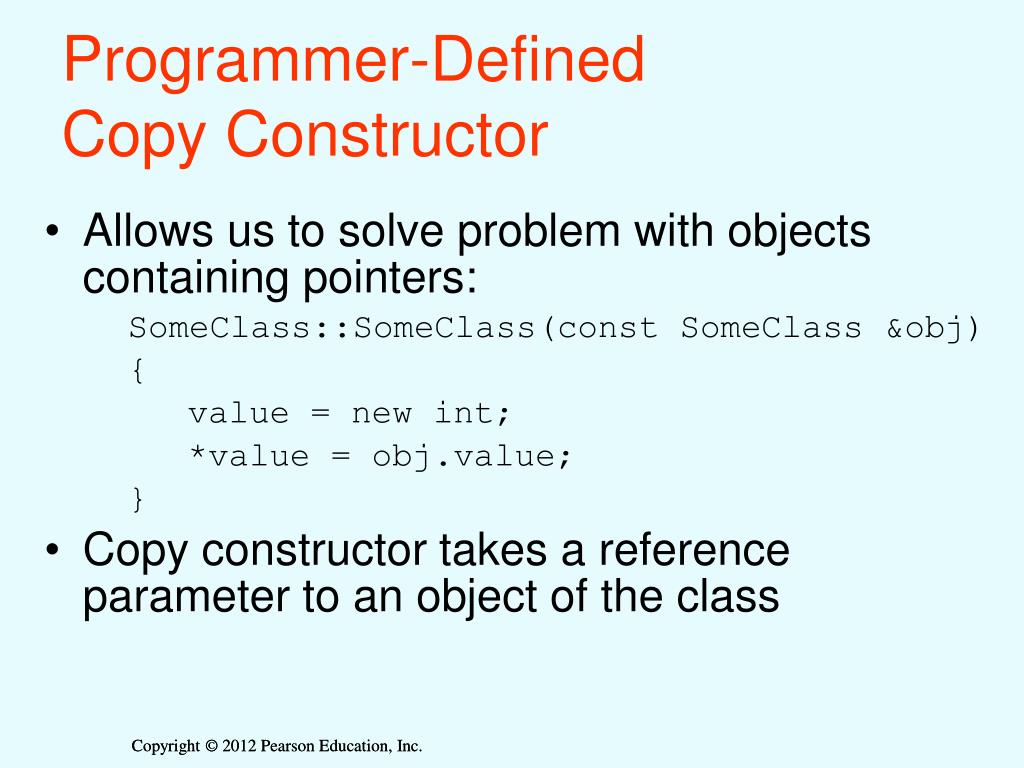 Programmer-Defined Copy Constructor

• Allows us to solve problem with objects containing pointers:

SomeClass::SomeClass(const SomeClass &obj)
{
   value = new int;
   *value = obj.value;
}

• Copy constructor takes a reference parameter to an object of the class

Copyright © 2012 Pearson Education, Inc.